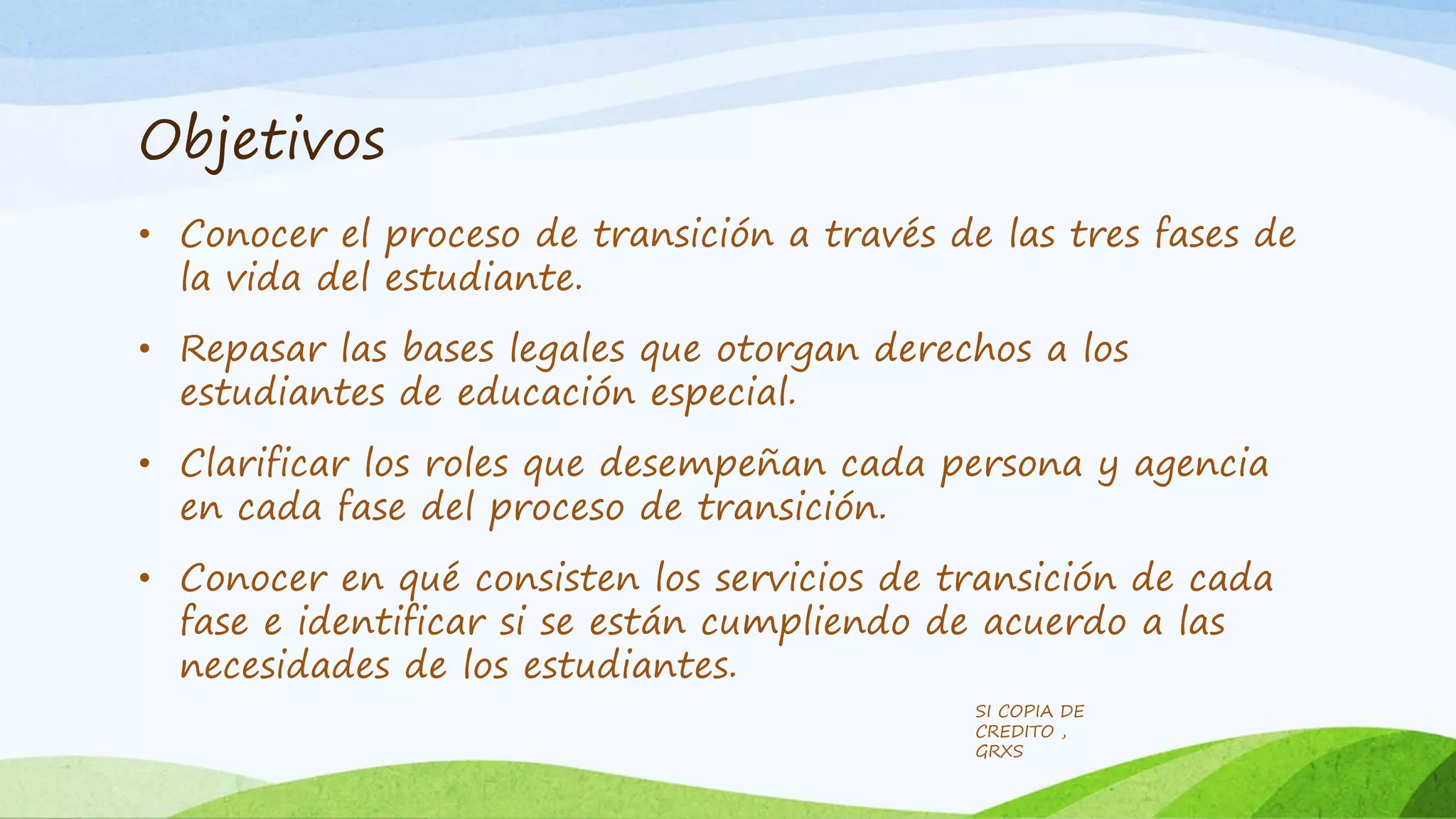 Objetivos

• Conocer el proceso de transición a través de las tres fases de la vida del estudiante.

• Repasar las bases legales que otorgan derechos a los estudiantes de educación especial.

• Clarificar los roles que desempeñan cada persona y agencia en cada fase del proceso de transición.

• Conocer en qué consisten los servicios de transición de cada fase e identificar si se están cumpliendo de acuerdo a las necesidades de los estudiantes.

SI COPIA DE CREDITO , GRXS